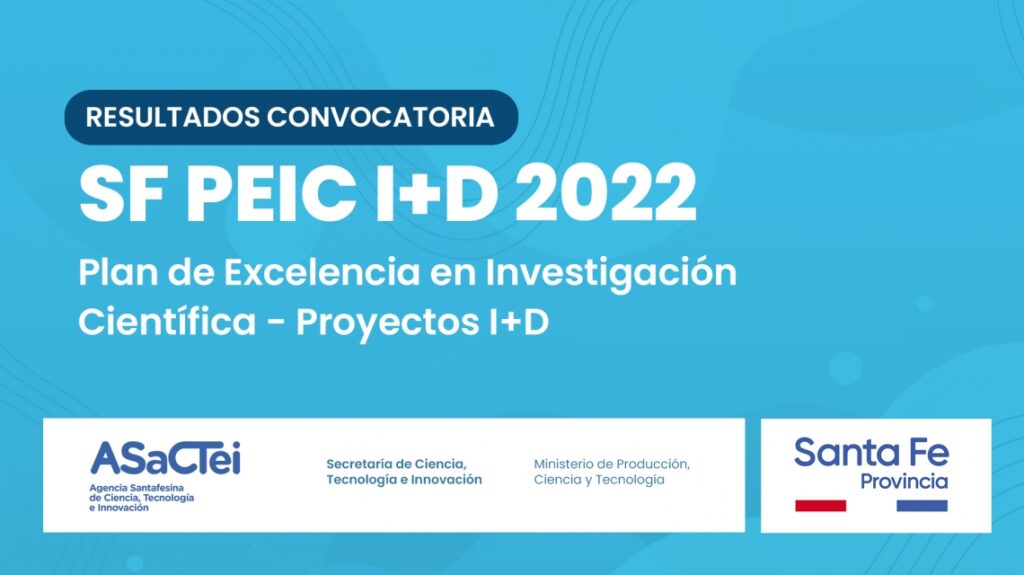 RESULTADOS CONVOCATORIA

SF PEIC I+D 2022

Plan de Excelencia en Investigación Científica - Proyectos I+D

ASaCTei
Agencia Santafesina de Ciencia, Tecnología e Innovación

Secretaría de Ciencia, Tecnología e Innovación

Ministerio de Producción, Ciencia y Tecnología

Santa Fe
Provincia